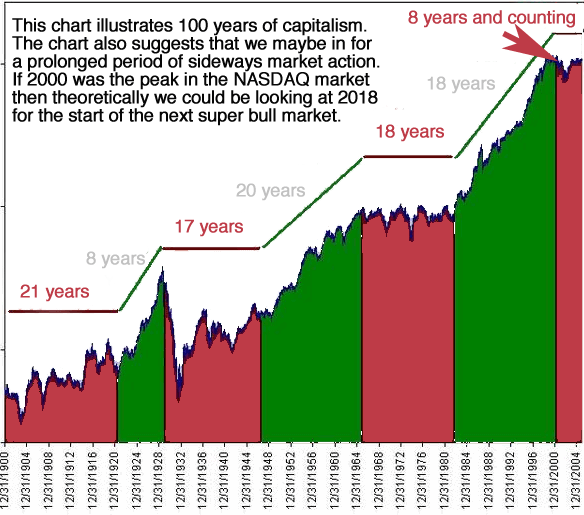 This chart illustrates 100 years of capitalism. The chart also suggests that we maybe in for a prolonged period of sideways market action. If 2000 was the peak in the NASDAQ market then theoretically we could be looking at 2018 for the start of the next super bull market.

8 years and counting

18 years

18 years

20 years

17 years

8 years

21 years

12/31/1900
12/31/1904
12/31/1908
12/31/1912
12/31/1916
12/31/1920
12/31/1924
12/31/1928
12/31/1932
12/31/1936
12/31/1940
12/31/1944
12/31/1948
12/31/1952
12/31/1956
12/31/1960
12/31/1964
12/31/1968
12/31/1972
12/31/1976
12/31/1980
12/31/1984
12/31/1988
12/31/1992
12/31/1996
12/31/2000
12/31/2004